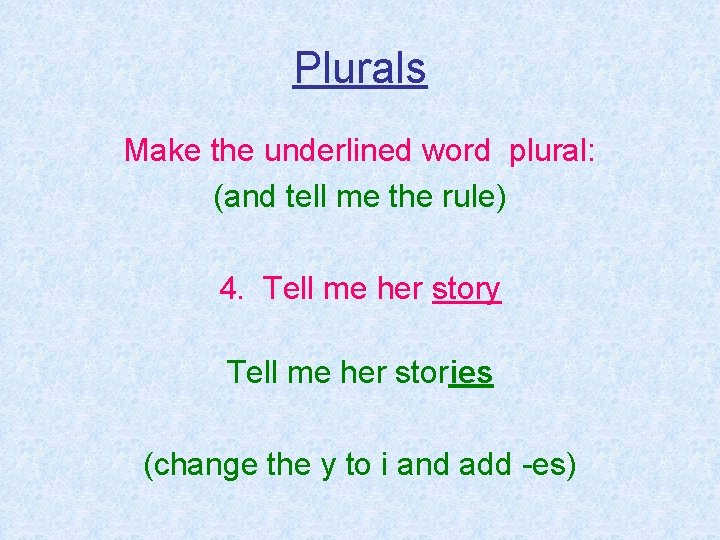 Plurals

Make the underlined word plural:
(and tell me the rule)

4. Tell me her story

Tell me her stories

(change the y to i and add -es)